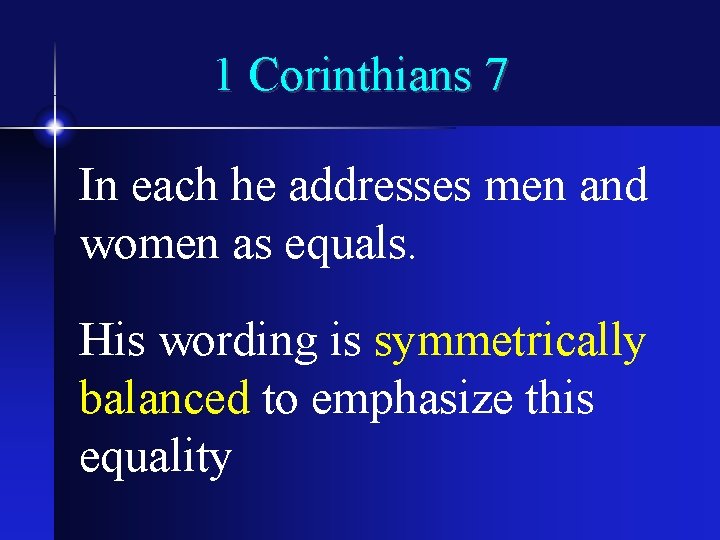 1 Corinthians 7

In each he addresses men and women as equals.

His wording is symmetrically balanced to emphasize this equality